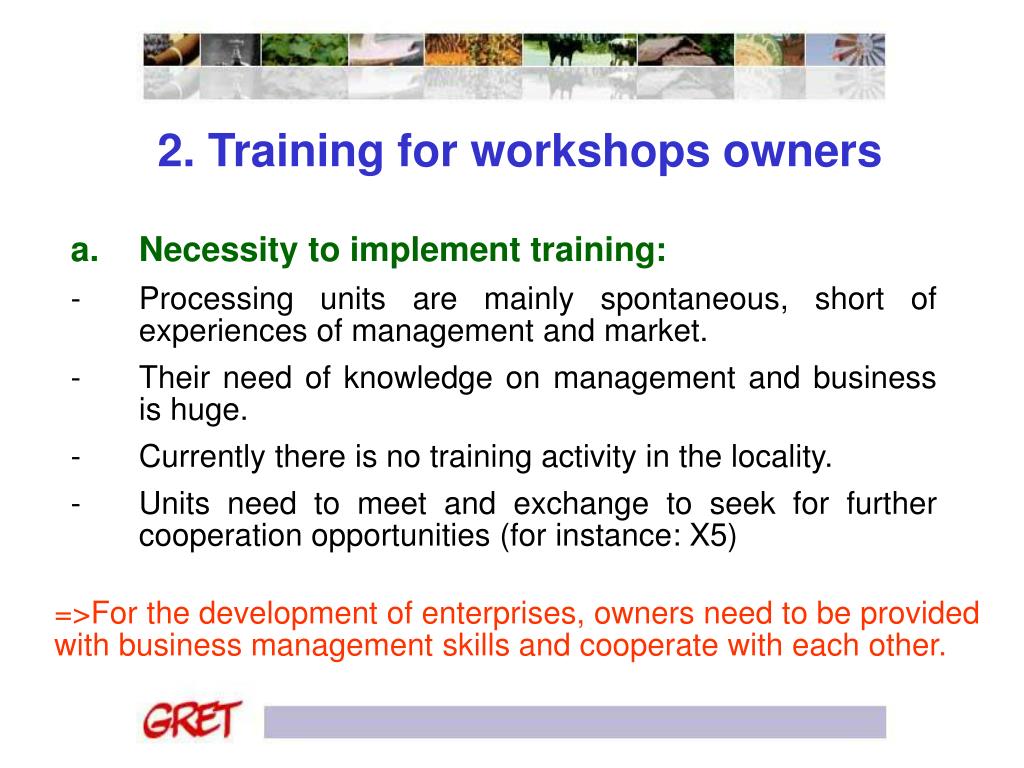 2. Training for workshops owners

a. Necessity to implement training:

- Processing units are mainly spontaneous, short of experiences of management and market.

- Their need of knowledge on management and business is huge.

- Currently there is no training activity in the locality.

- Units need to meet and exchange to seek for further cooperation opportunities (for instance: X5)

=>For the development of enterprises, owners need to be provided with business management skills and cooperate with each other.

GRET